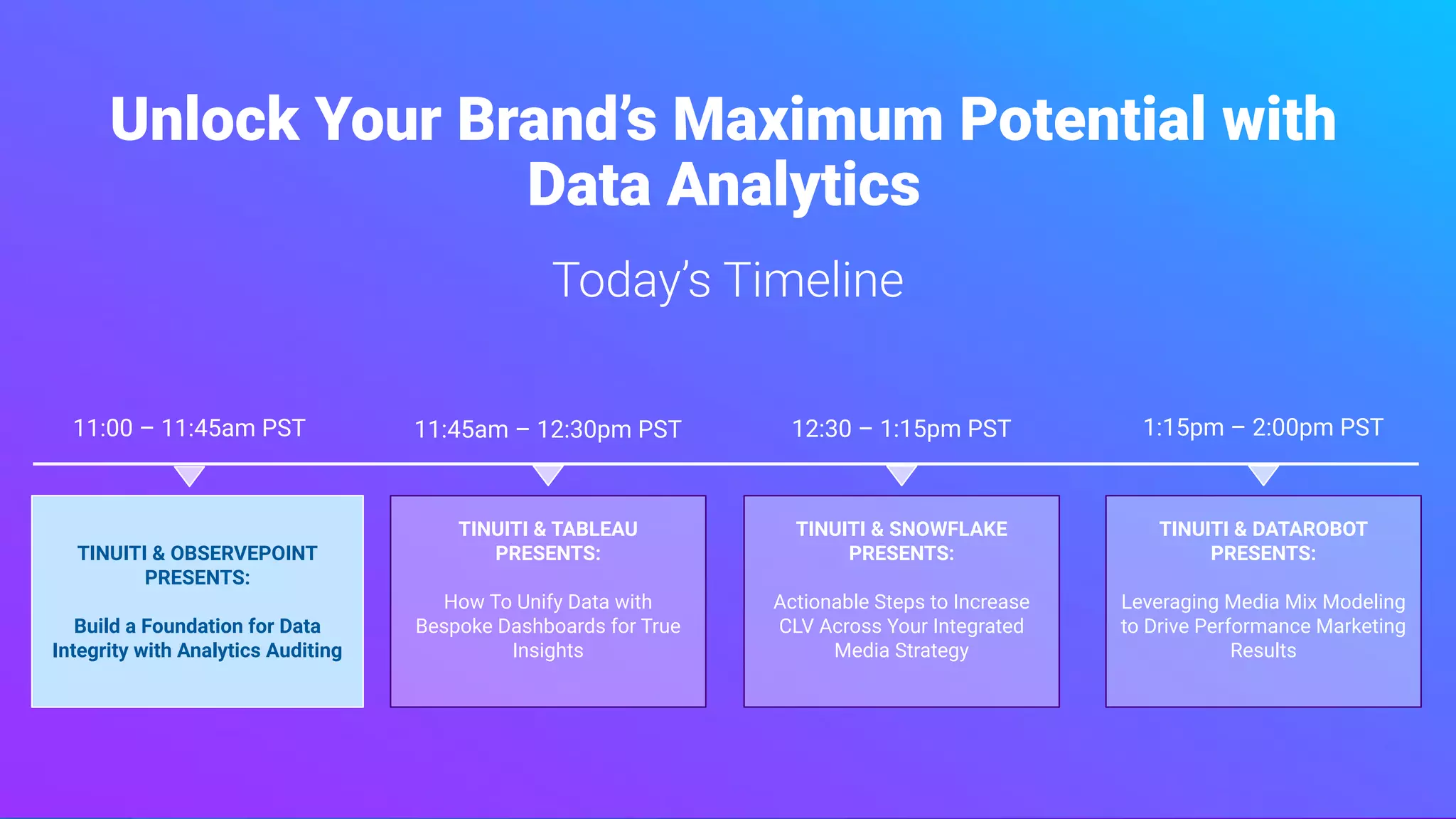 Unlock Your Brand's Maximum Potential with Data Analytics

Today's Timeline

11:00 – 11:45am PST

TINUITI & OBSERVEPOINT PRESENTS:

Build a Foundation for Data Integrity with Analytics Auditing

11:45am – 12:30pm PST

TINUITI & TABLEAU PRESENTS:

How To Unify Data with Bespoke Dashboards for True Insights

12:30 – 1:15pm PST

TINUITI & SNOWFLAKE PRESENTS:

Actionable Steps to Increase CLV Across Your Integrated Media Strategy

1:15pm – 2:00pm PST

TINUITI & DATAROBOT PRESENTS:

Leveraging Media Mix Modeling to Drive Performance Marketing Results